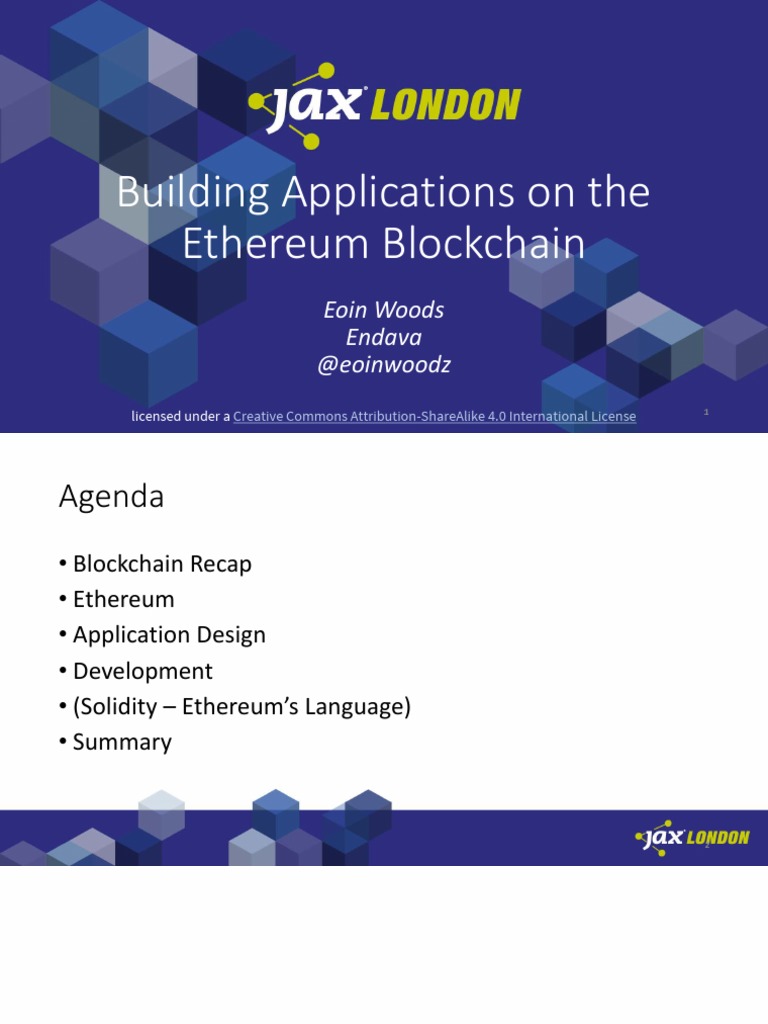 JAX LONDON

Building Applications on the Ethereum Blockchain

Eoin Woods
Endava
@eoinwoodz

licensed under a Creative Commons Attribution-ShareAlike 4.0 International License

1

Agenda

• Blockchain Recap
• Ethereum
• Application Design
• Development
• (Solidity – Ethereum's Language)
• Summary

JAX LONDON